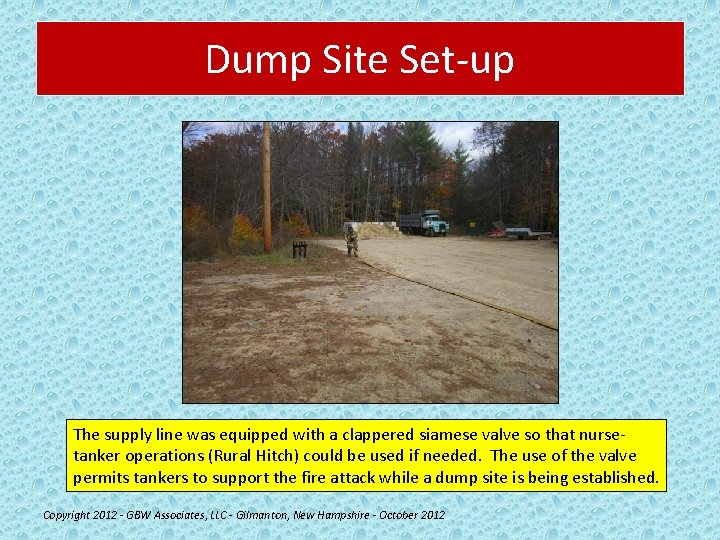 Dump Site Set-up

The supply line was equipped with a clappered siamese valve so that nurse-tanker operations (Rural Hitch) could be used if needed. The use of the valve permits tankers to support the fire attack while a dump site is being established.

Copyright 2012 - GBW Associates, LLC - Gilmanton, New Hampshire - October 2012